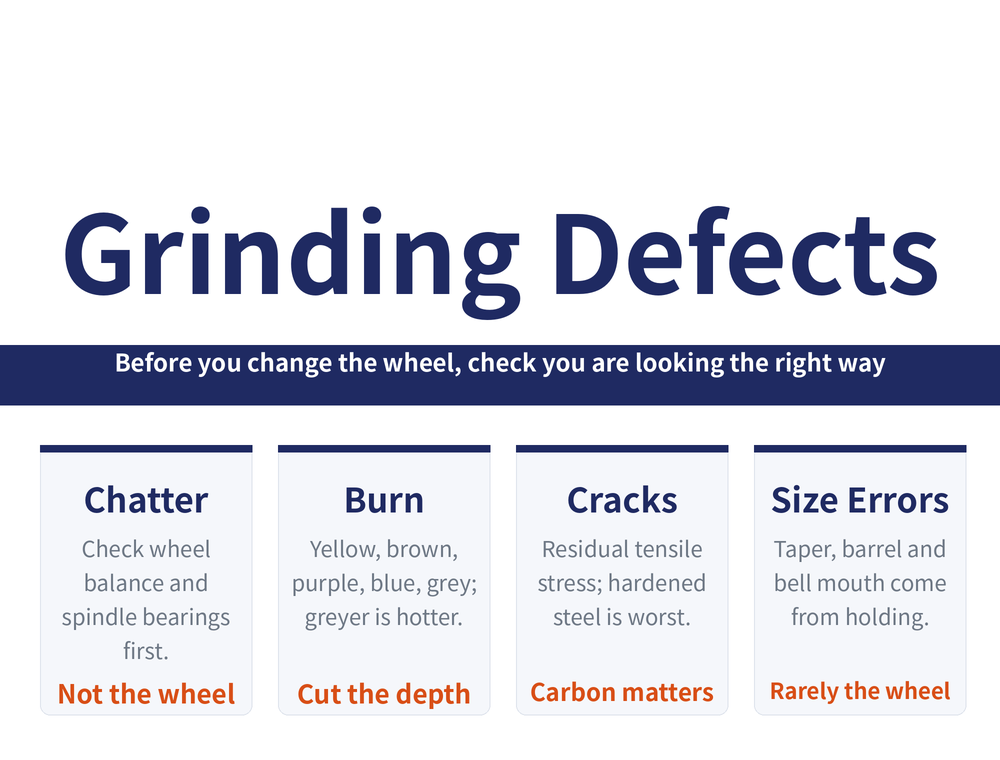 Grinding Defects

Before you change the wheel, check you are looking the right way

Chatter

Check wheel balance and spindle bearings first.

Not the wheel

Burn

Yellow, brown, purple, blue, grey; greyer is hotter.

Cut the depth

Cracks

Residual tensile stress; hardened steel is worst.

Carbon matters

Size Errors

Taper, barrel and bell mouth come from holding.

Rarely the wheel